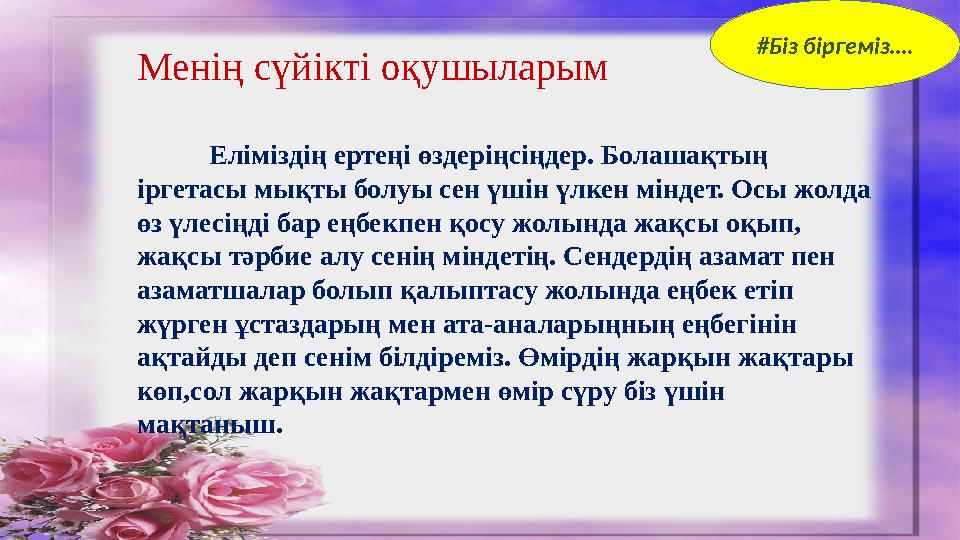 #Біз біргеміз....

Менің сүйікті оқушыларым

Еліміздің ертеңі өздеріңсіңдер. Болашақтың іргетасы мықты болуы сен үшін үлкен міндет. Осы жолда өз үлесіңді бар еңбекпен қосу жолында жақсы оқып, жақсы тәрбие алу сенің міндетің. Сендердің азамат пен азаматшалар болып қалыптасу жолында еңбек етіп жүрген ұстаздарың мен ата-аналарыңның еңбегінін ақтайды деп сенім білдіреміз. Өмірдің жарқын жақтары көп,сол жарқын жақтармен өмір сүру біз үшін мақтаныш.